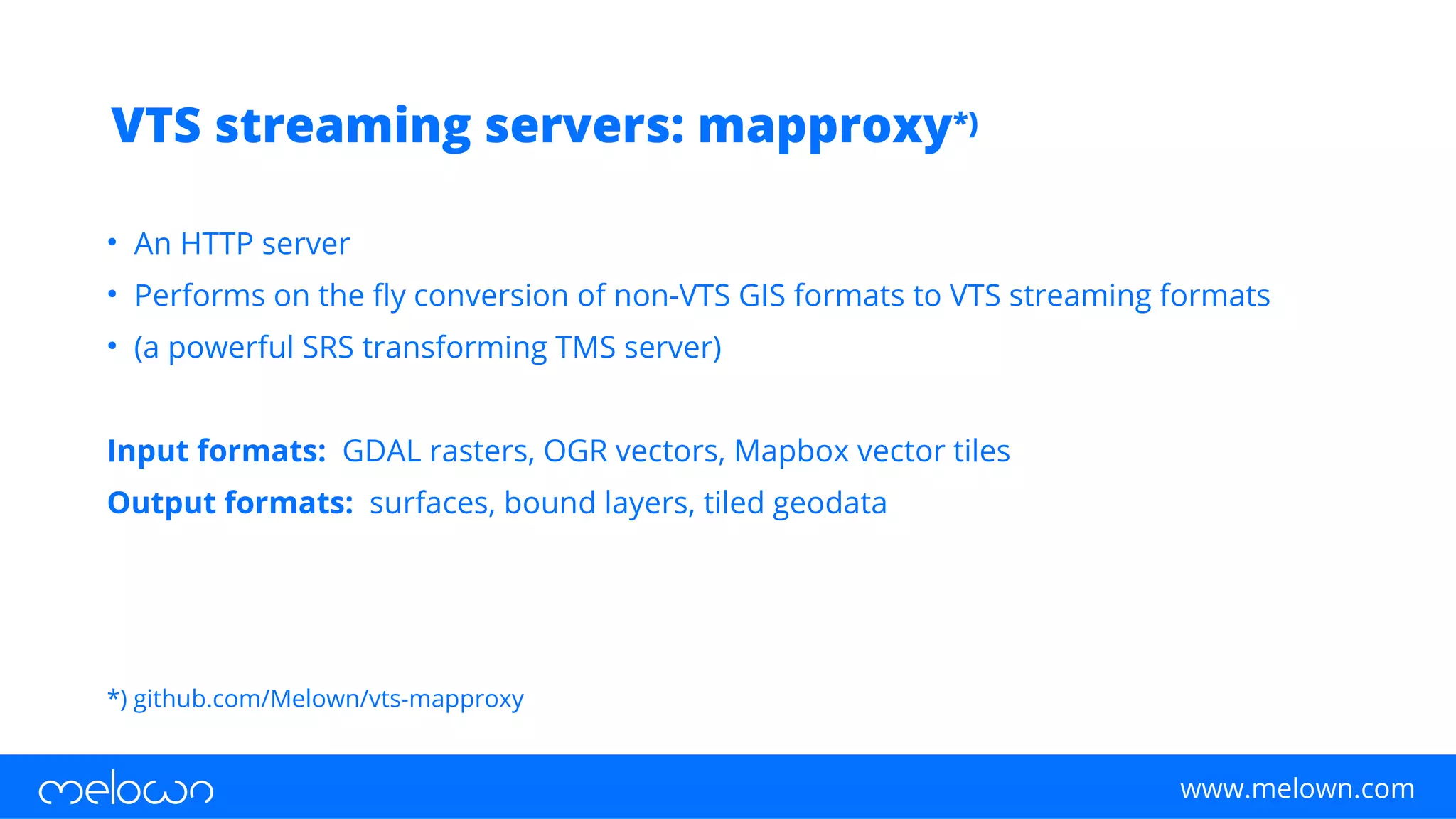 VTS streaming servers: mapproxy*)

• An HTTP server
• Performs on the fly conversion of non-VTS GIS formats to VTS streaming formats
• (a powerful SRS transforming TMS server)

Input formats: GDAL rasters, OGR vectors, Mapbox vector tiles
Output formats: surfaces, bound layers, tiled geodata

*) github.com/Melown/vts-mapproxy

melown

www.melown.com